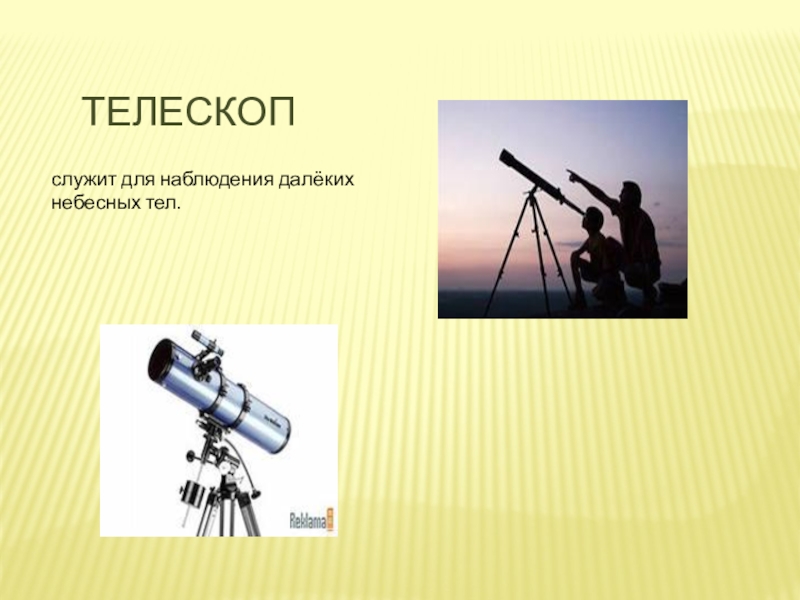 ТЕЛЕСКОП

служит для наблюдения далёких небесных тел.

Reklama